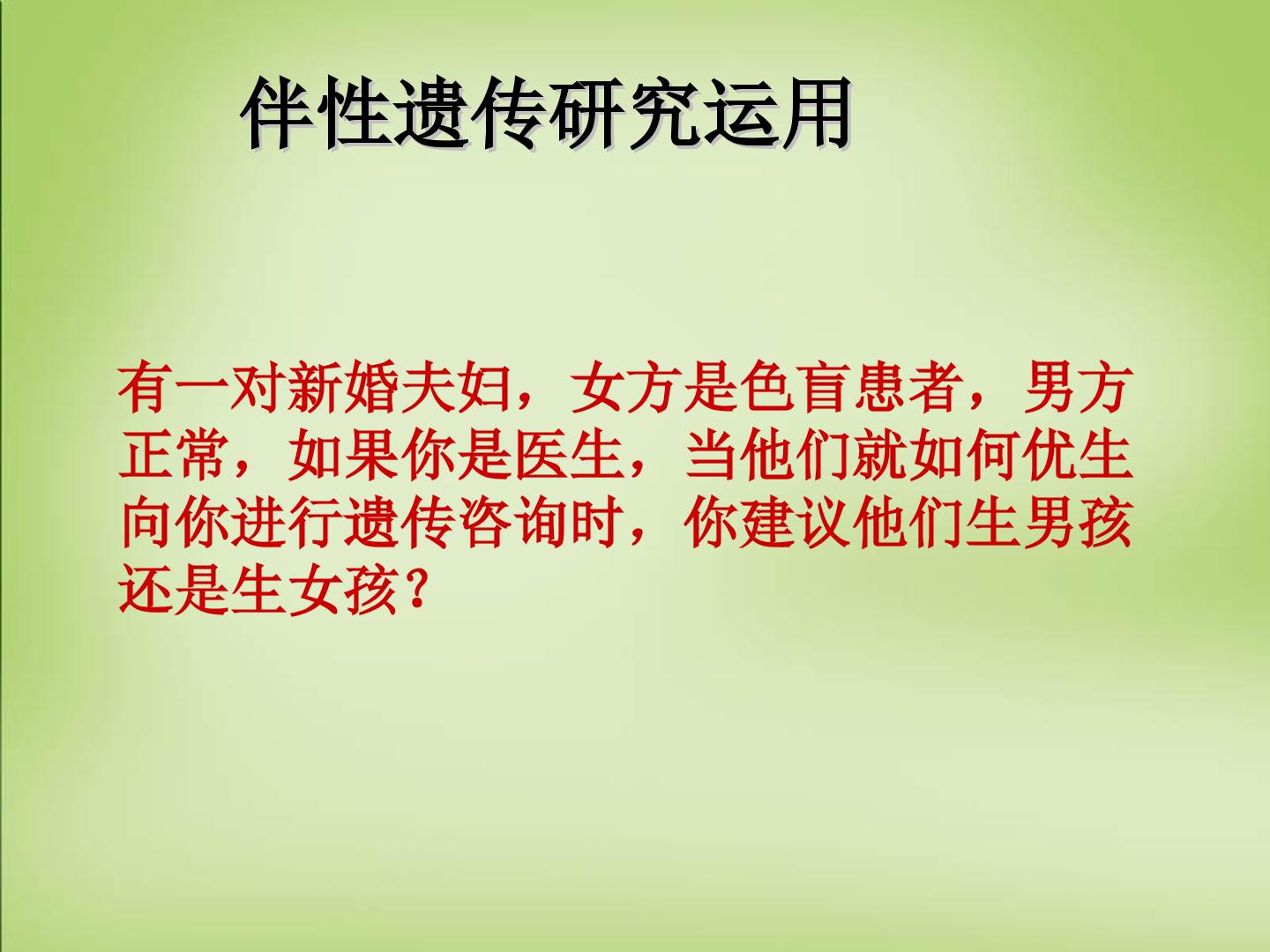 伴性遗传研究运用

有一对新婚夫妇，女方是色盲患者，男方正常，如果你是医生，当他们就如何优生向你进行遗传咨询时，你建议他们生男孩还是生女孩?